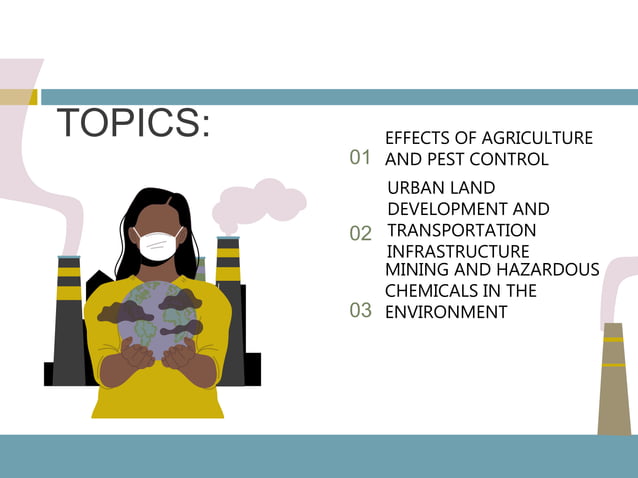 TOPICS:

01 EFFECTS OF AGRICULTURE AND PEST CONTROL

02 URBAN LAND DEVELOPMENT AND TRANSPORTATION INFRASTRUCTURE

03 MINING AND HAZARDOUS CHEMICALS IN THE ENVIRONMENT